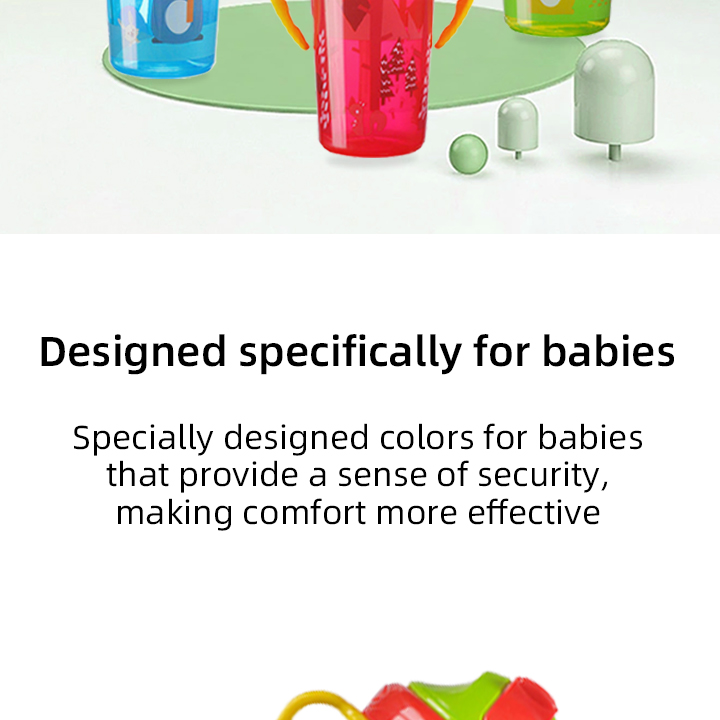 Designed specifically for babies

Specially designed colors for babies that provide a sense of security, making comfort more effective